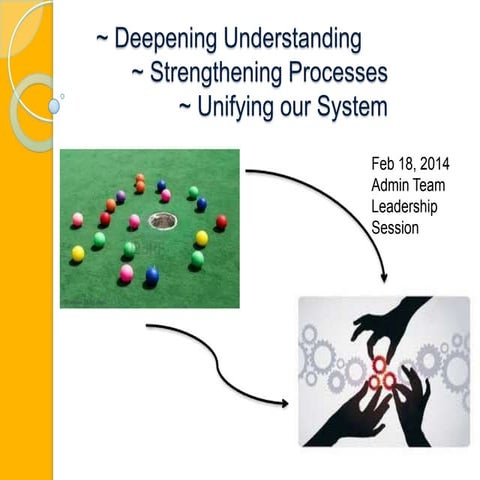 ~ Deepening Understanding
~ Strengthening Processes
~ Unifying our System

Feb 18, 2014
Admin Team
Leadership
Session